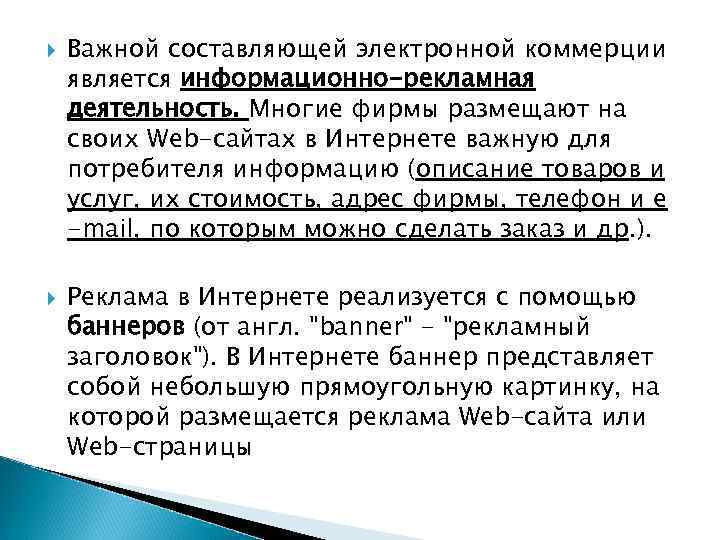 Важной составляющей электронной коммерции является информационно-рекламная деятельность. Многие фирмы размещают на своих Web-сайтах в Интернете важную для потребителя информацию (описание товаров и услуг, их стоимость, адрес фирмы, телефон и e-mail, по которым можно сделать заказ и др.).

Реклама в Интернете реализуется с помощью баннеров (от англ. "banner" - "рекламный заголовок"). В Интернете баннер представляет собой небольшую прямоугольную картинку, на которой размещается реклама Web-сайта или Web-страницы